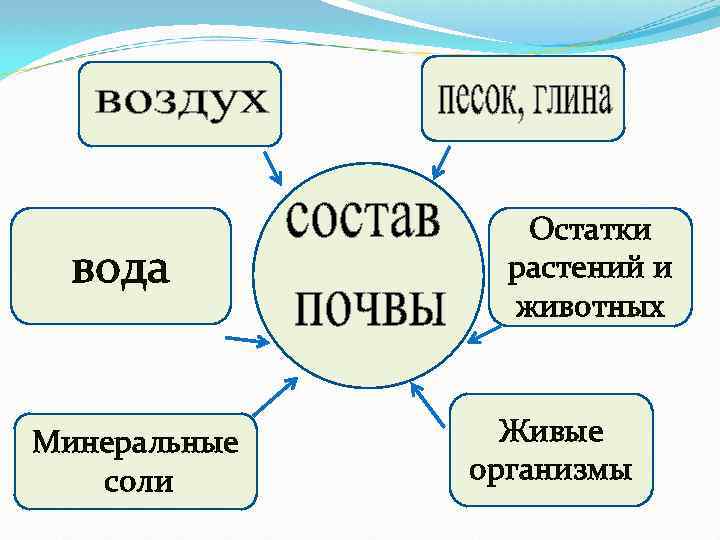 воздух

песок, глина

состав почвы

вода

Остатки растений и животных

Минеральные соли

Живые организмы